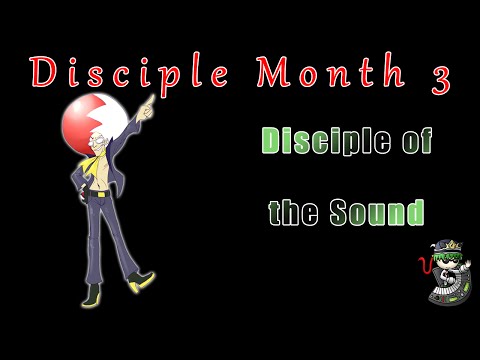 Disciple Month 3

Disciple of the Sound